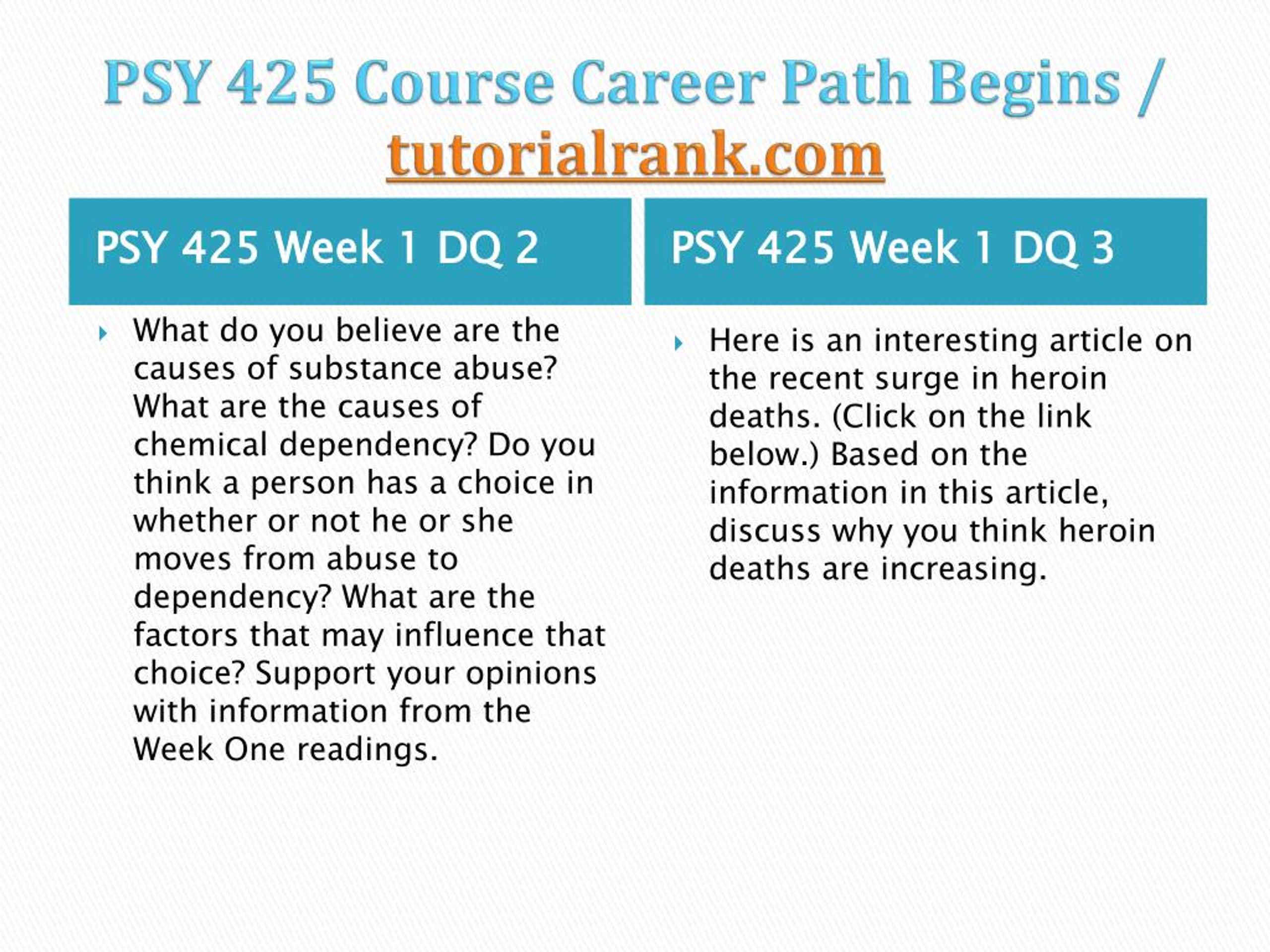 PSY 425 Course Career Path Begins / tutorialrank.com

PSY 425 Week 1 DQ 2

What do you believe are the causes of substance abuse? What are the causes of chemical dependency? Do you think a person has a choice in whether or not he or she moves from abuse to dependency? What are the factors that may influence that choice? Support your opinions with information from the Week One readings.

PSY 425 Week 1 DQ 3

Here is an interesting article on the recent surge in heroin deaths. (Click on the link below.) Based on the information in this article, discuss why you think heroin deaths are increasing.